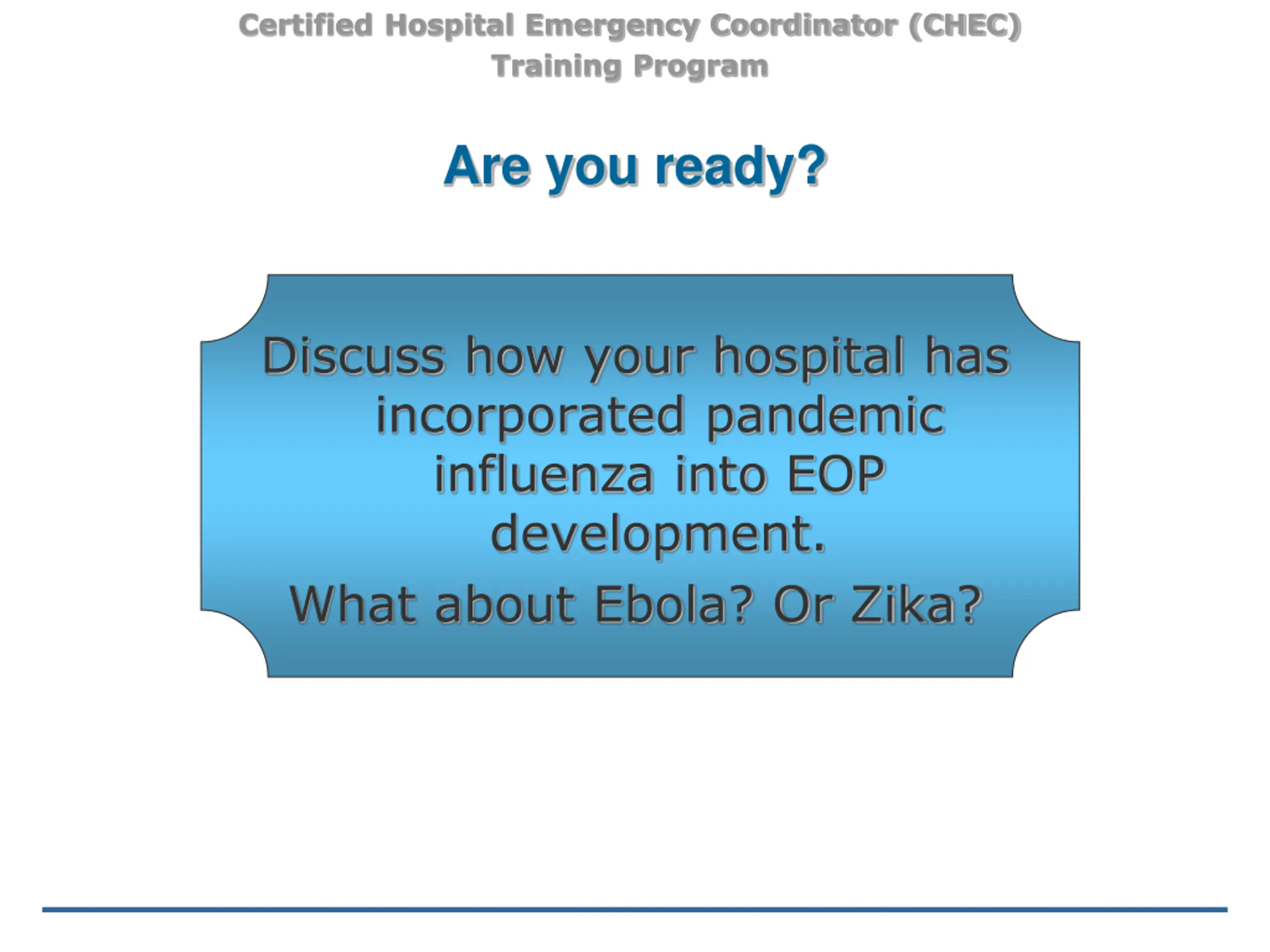 Certified Hospital Emergency Coordinator (CHEC) Training Program

Are you ready?

Discuss how your hospital has incorporated pandemic influenza into EOP development.

What about Ebola? Or Zika?